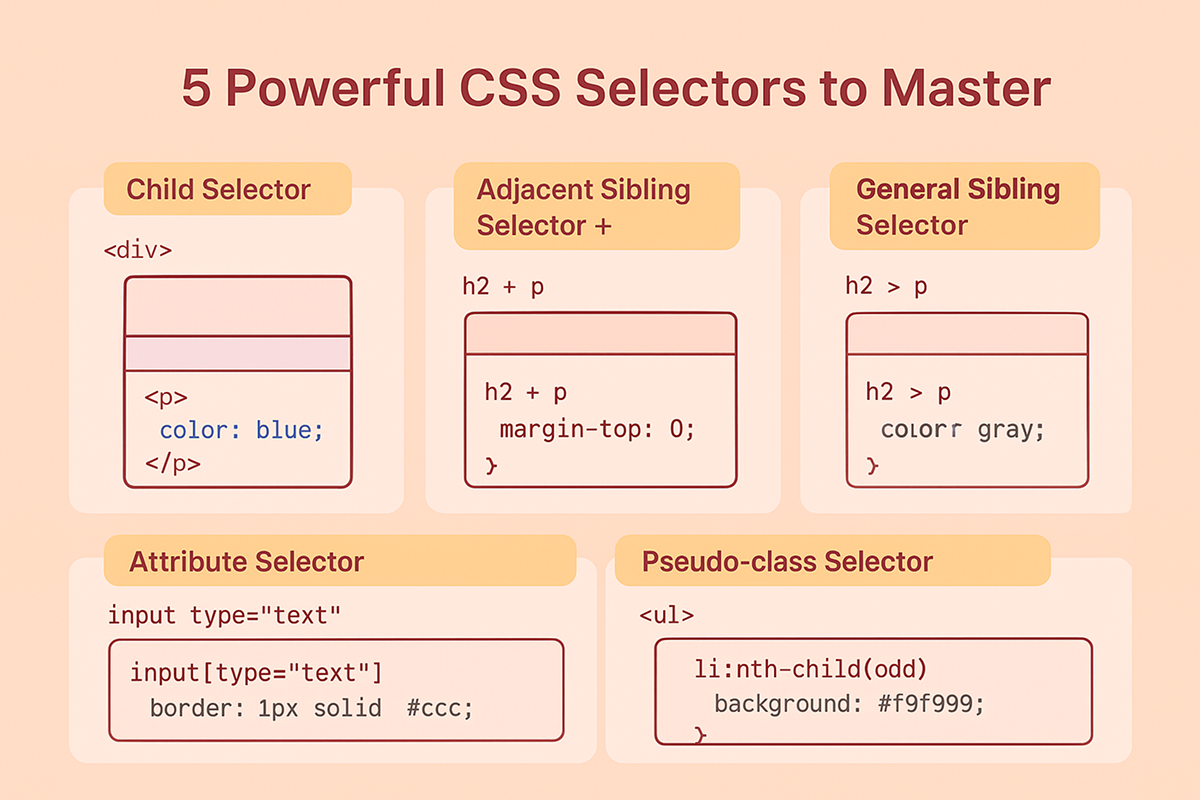 5 Powerful CSS Selectors to Master

Child Selector

<div>

<p>
color: blue;
</p>

Adjacent Sibling Selector +

h2 + p

h2 + p
margin-top: 0;
}

General Sibling Selector

h2 > p

h2 > p
colorr gray;
}

Attribute Selector

input type="text"

input[type="text"]
border: 1px solid #ccc;

Pseudo-class Selector

<ul>

li:nth-child(odd)
background: #f9f999;
}